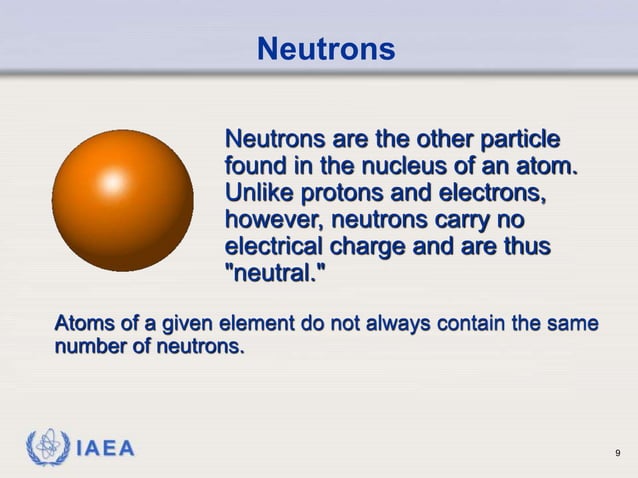 Neutrons

Neutrons are the other particle found in the nucleus of an atom. Unlike protons and electrons, however, neutrons carry no electrical charge and are thus "neutral."

Atoms of a given element do not always contain the same number of neutrons.

IAEA

9